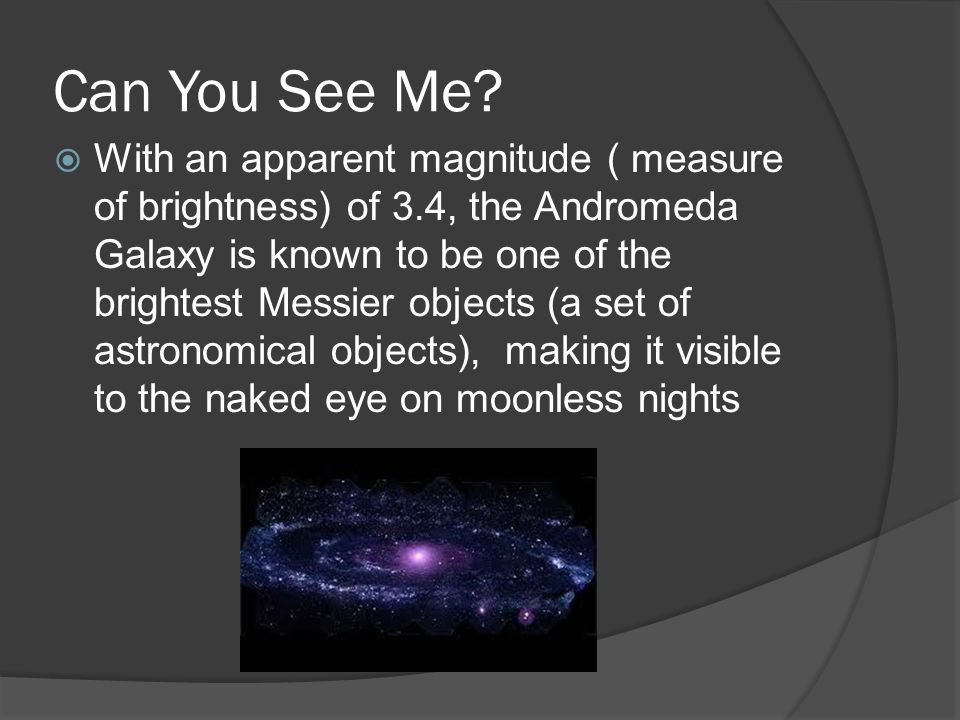 Can You See Me?

With an apparent magnitude ( measure of brightness) of 3.4, the Andromeda Galaxy is known to be one of the brightest Messier objects (a set of astronomical objects), making it visible to the naked eye on moonless nights